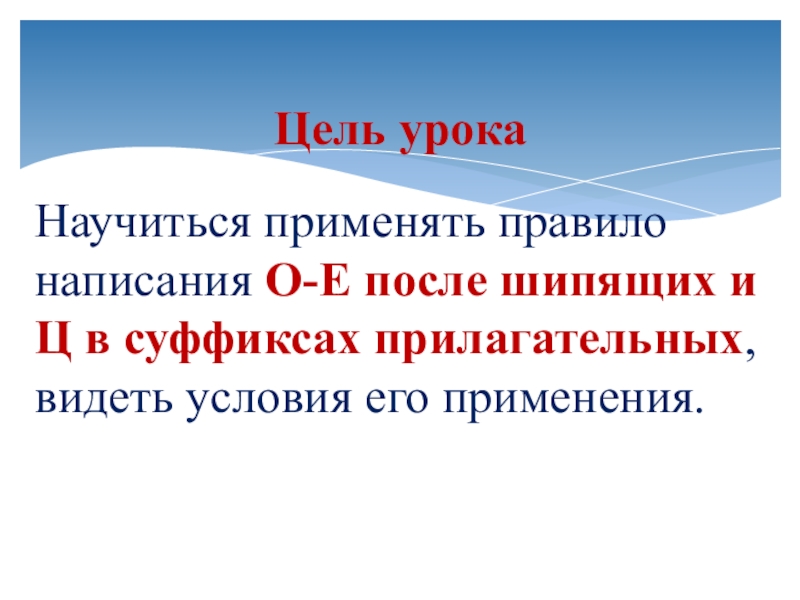 Цель урока

Научиться применять правило написания О-Е после шипящих и Ц в суффиксах прилагательных, видеть условия его применения.